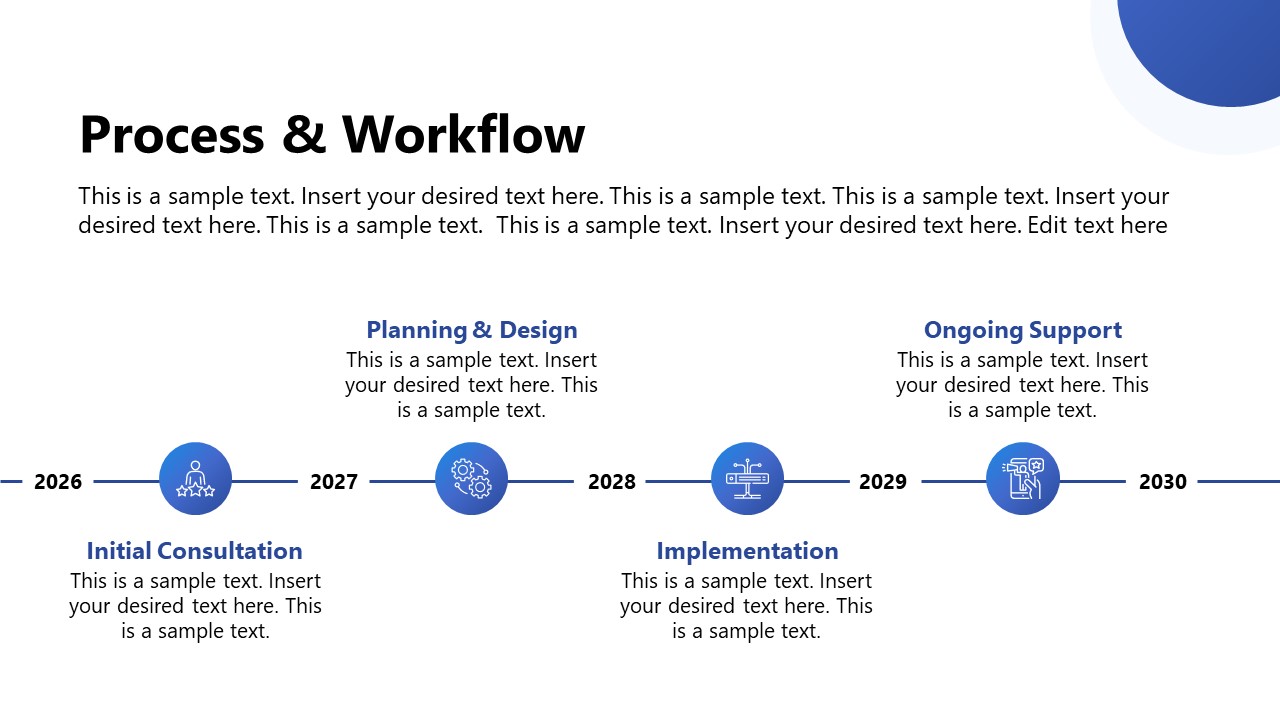 Process & Workflow

This is a sample text. Insert your desired text here. This is a sample text. This is a sample text. Insert your desired text here. This is a sample text.  This is a sample text. Insert your desired text here. Edit text here

Planning & Design
This is a sample text. Insert your desired text here. This is a sample text.

Ongoing Support
This is a sample text. Insert your desired text here. This is a sample text.

2026

2027

2028

2029

2030

Initial Consultation
This is a sample text. Insert your desired text here. This is a sample text.

Implementation
This is a sample text. Insert your desired text here. This is a sample text.